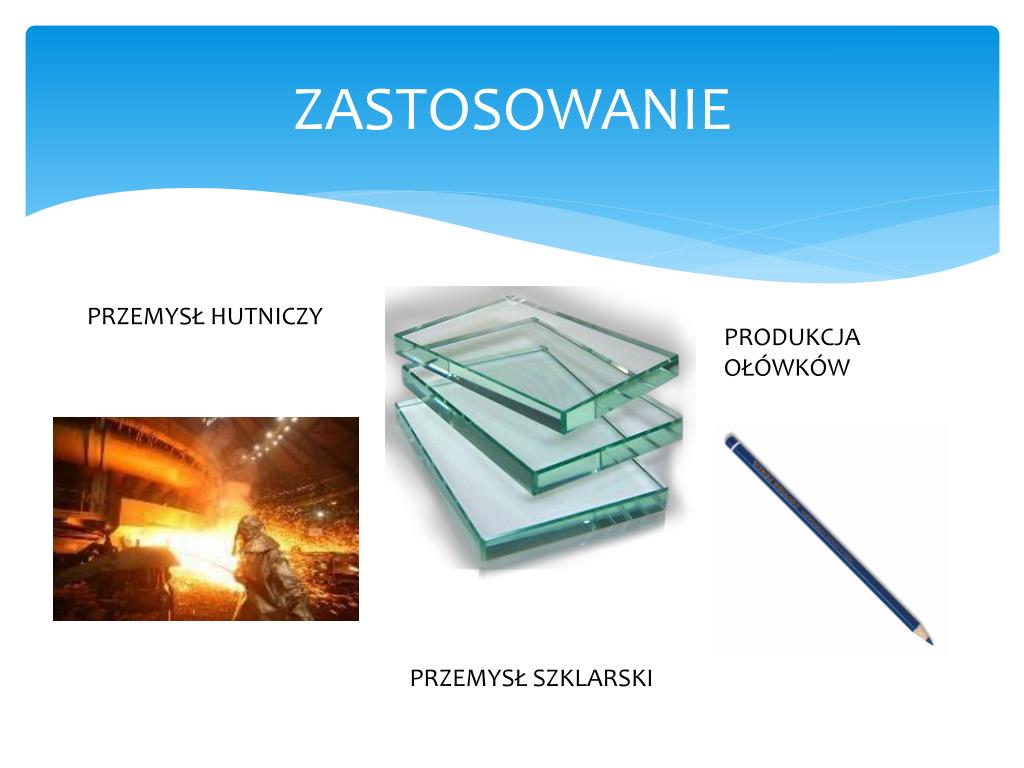 ZASTOSOWANIE

PRZEMYSŁ HUTNICZY

PRODUKCJA OŁÓWKÓW

PRZEMYSŁ SZKLARSKI